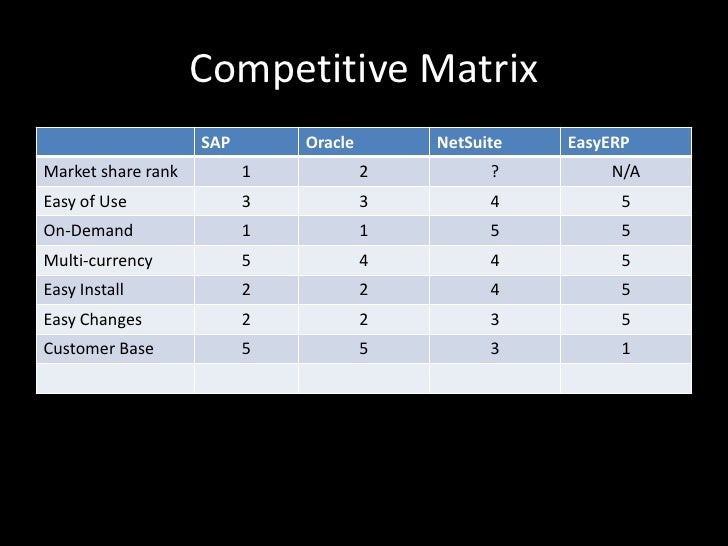 Competitive Matrix

| | SAP | Oracle | NetSuite | EasyERP |
|---|---|---|---|---|
| Market share rank | 1 | 2 | ? | N/A |
| Easy of Use | 3 | 3 | 4 | 5 |
| On-Demand | 1 | 1 | 5 | 5 |
| Multi-currency | 5 | 4 | 4 | 5 |
| Easy Install | 2 | 2 | 4 | 5 |
| Easy Changes | 2 | 2 | 3 | 5 |
| Customer Base | 5 | 5 | 3 | 1 |
| | | | | |